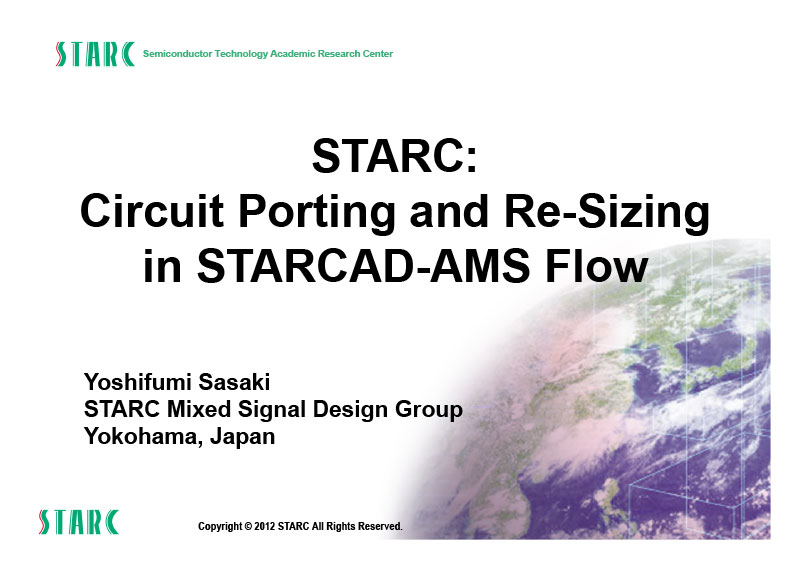 STARC Semiconductor Technology Academic Research Center

STARC:
Circuit Porting and Re-Sizing in STARCAD-AMS Flow

Yoshifumi Sasaki
STARC Mixed Signal Design Group
Yokohama, Japan

STARC

Copyright © 2012 STARC All Rights Reserved.